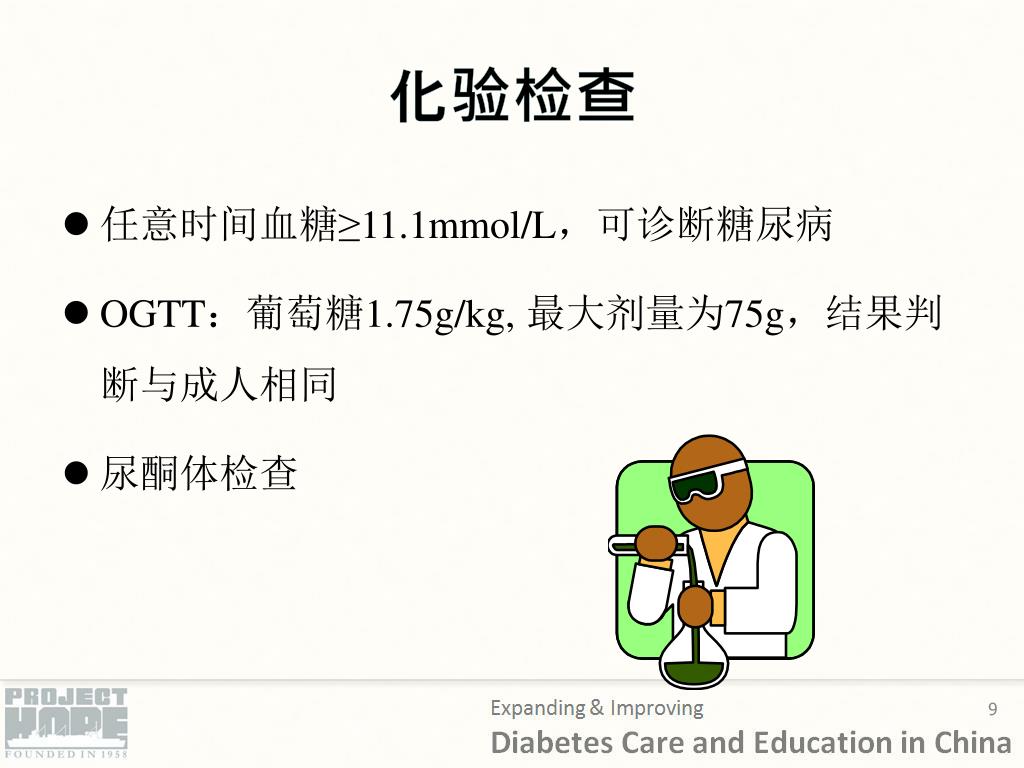 化验检查

● 任意时间血糖≥11.1mmol/L，可诊断糖尿病

● OGTT：葡萄糖1.75g/kg, 最大剂量为75g，结果判断与成人相同

● 尿酮体检查

PROJECT HOPE
FOUNDED IN 1958

Expanding & Improving
Diabetes Care and Education in China

9